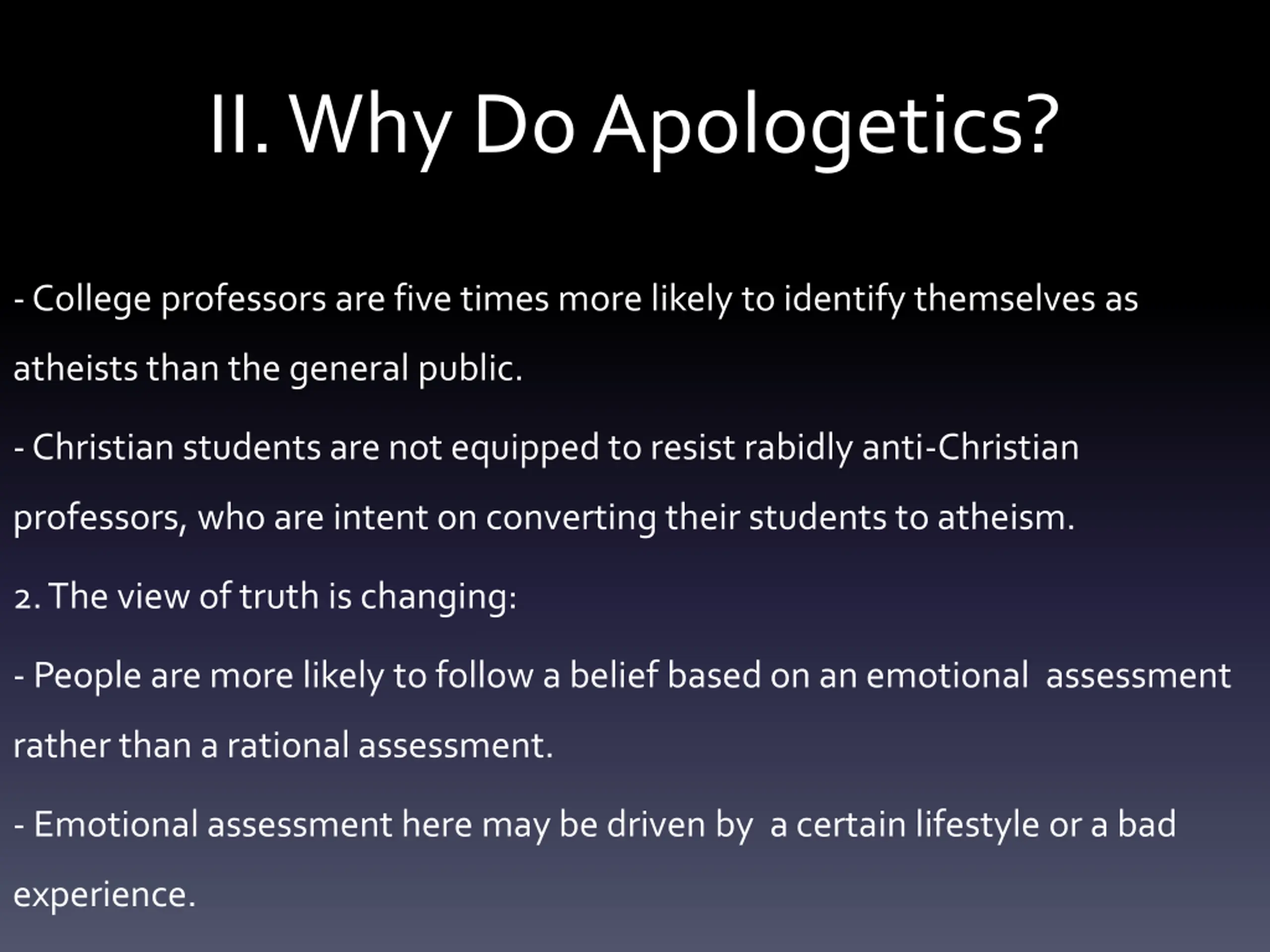 II. Why Do Apologetics?

- College professors are five times more likely to identify themselves as atheists than the general public.

- Christian students are not equipped to resist rabidly anti-Christian professors, who are intent on converting their students to atheism.

2. The view of truth is changing:

- People are more likely to follow a belief based on an emotional assessment rather than a rational assessment.

- Emotional assessment here may be driven by a certain lifestyle or a bad experience.